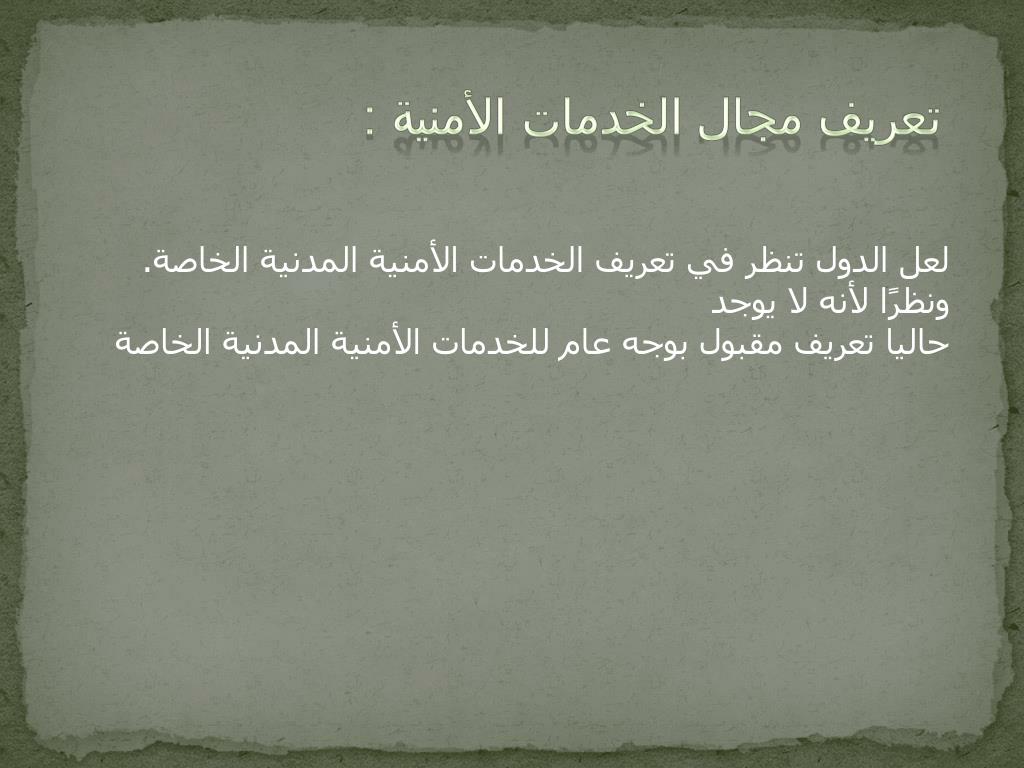 تعريف مجال الخدمات الأمنية :

لعل الدول تنظر في تعريف الخدمات الأمنية المدنية الخاصة.
ونظرًا لأنه لا يوجد
حاليا تعريف مقبول بوجه عام للخدمات الأمنية المدنية الخاصة